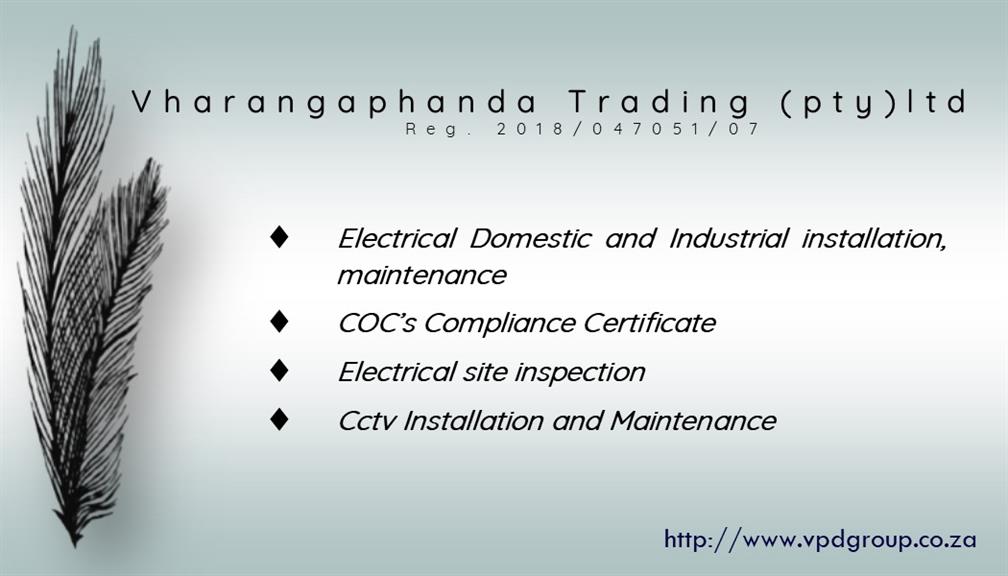 Vharangaphanda Trading (pty)ltd
Reg. 2018/047051/07

♦ Electrical Domestic and Industrial installation, maintenance
♦ COC's Compliance Certificate
♦ Electrical site inspection
♦ Cctv Installation and Maintenance

http://www.vpdgroup.co.za